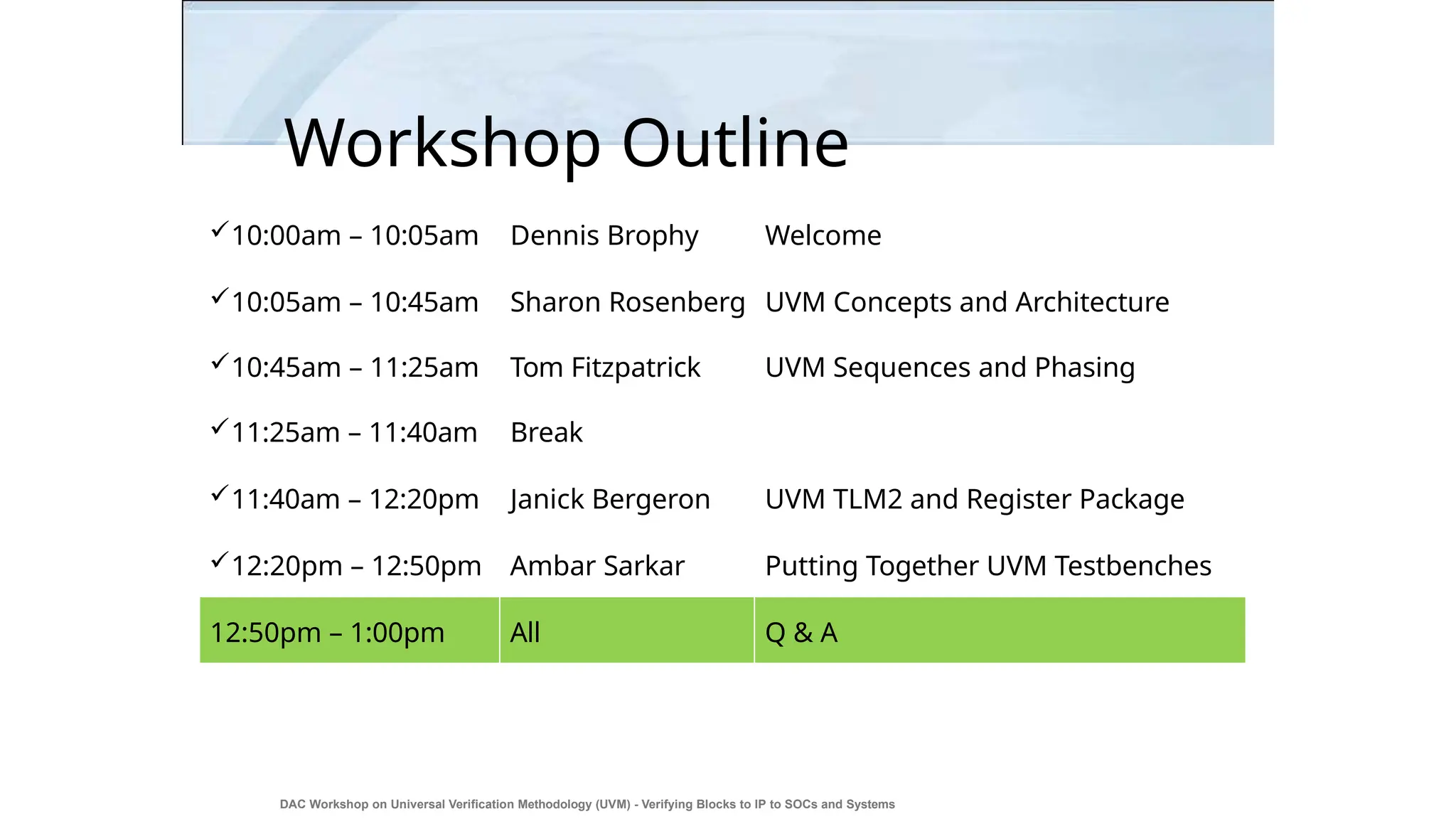 Workshop Outline

| | | |
|---|---|---|
| ✓10:00am – 10:05am | Dennis Brophy | Welcome |
| ✓10:05am – 10:45am | Sharon Rosenberg | UVM Concepts and Architecture |
| ✓10:45am – 11:25am | Tom Fitzpatrick | UVM Sequences and Phasing |
| ✓11:25am – 11:40am | Break | |
| ✓11:40am – 12:20pm | Janick Bergeron | UVM TLM2 and Register Package |
| ✓12:20pm – 12:50pm | Ambar Sarkar | Putting Together UVM Testbenches |
| 12:50pm – 1:00pm | All | Q & A |

DAC Workshop on Universal Verification Methodology (UVM) - Verifying Blocks to IP to SOCs and Systems